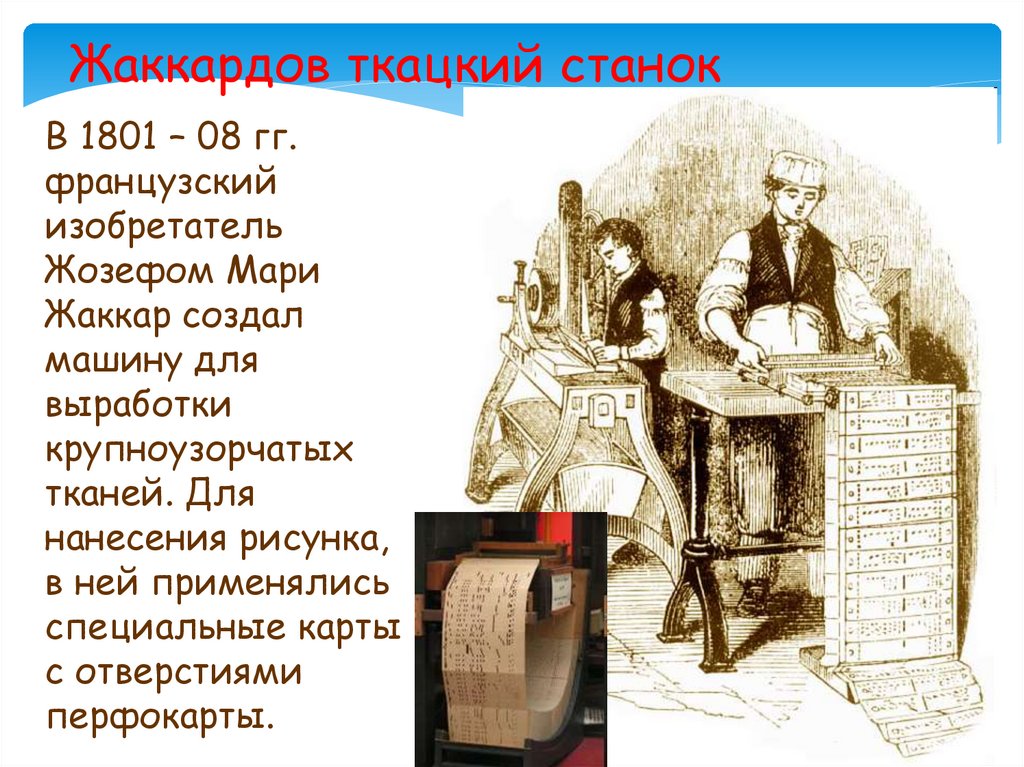 Жаккардов ткацкий станок

В 1801 – 08 гг. французский изобретатель Жозефом Мари Жаккар создал машину для выработки крупноузорчатых тканей. Для нанесения рисунка, в ней применялись специальные карты с отверстиями перфокарты.